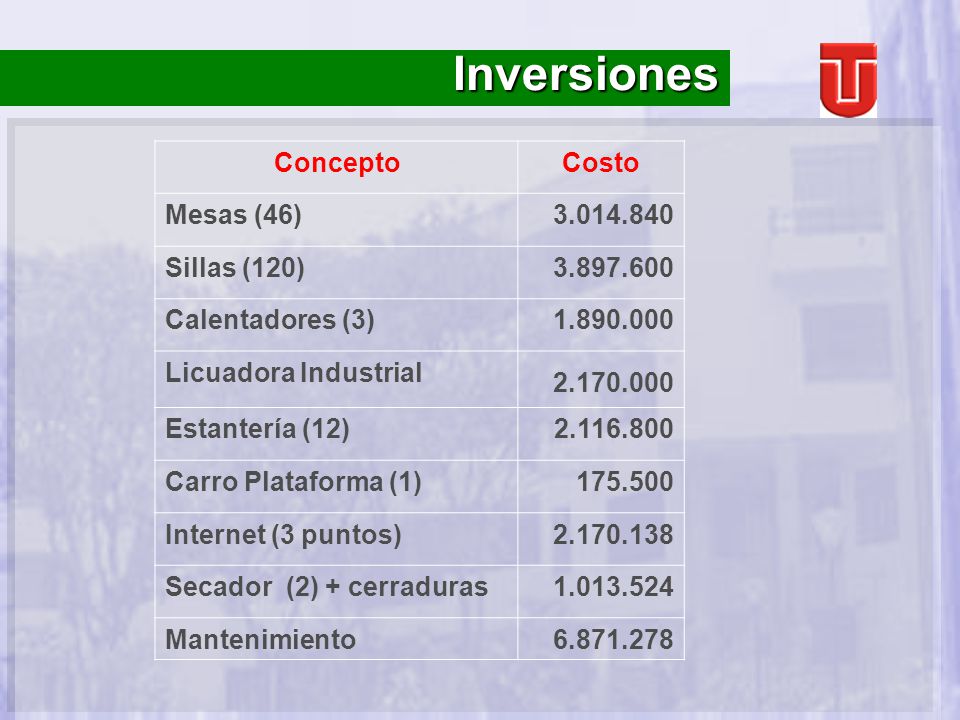 Inversiones

| Concepto | Costo |
|---|---|
| Mesas (46) | 3.014.840 |
| Sillas (120) | 3.897.600 |
| Calentadores (3) | 1.890.000 |
| Licuadora Industrial | 2.170.000 |
| Estantería (12) | 2.116.800 |
| Carro Plataforma (1) | 175.500 |
| Internet (3 puntos) | 2.170.138 |
| Secador (2) + cerraduras | 1.013.524 |
| Mantenimiento | 6.871.278 |